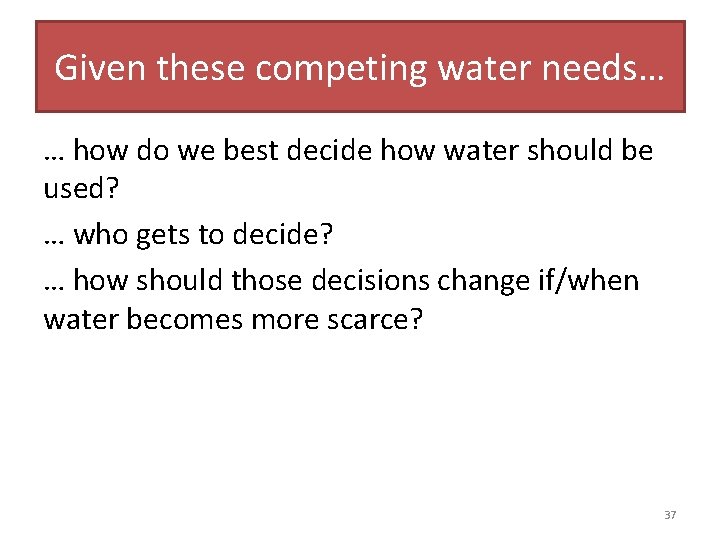 Given these competing water needs…

… how do we best decide how water should be used?

… who gets to decide?

… how should those decisions change if/when water becomes more scarce?

37